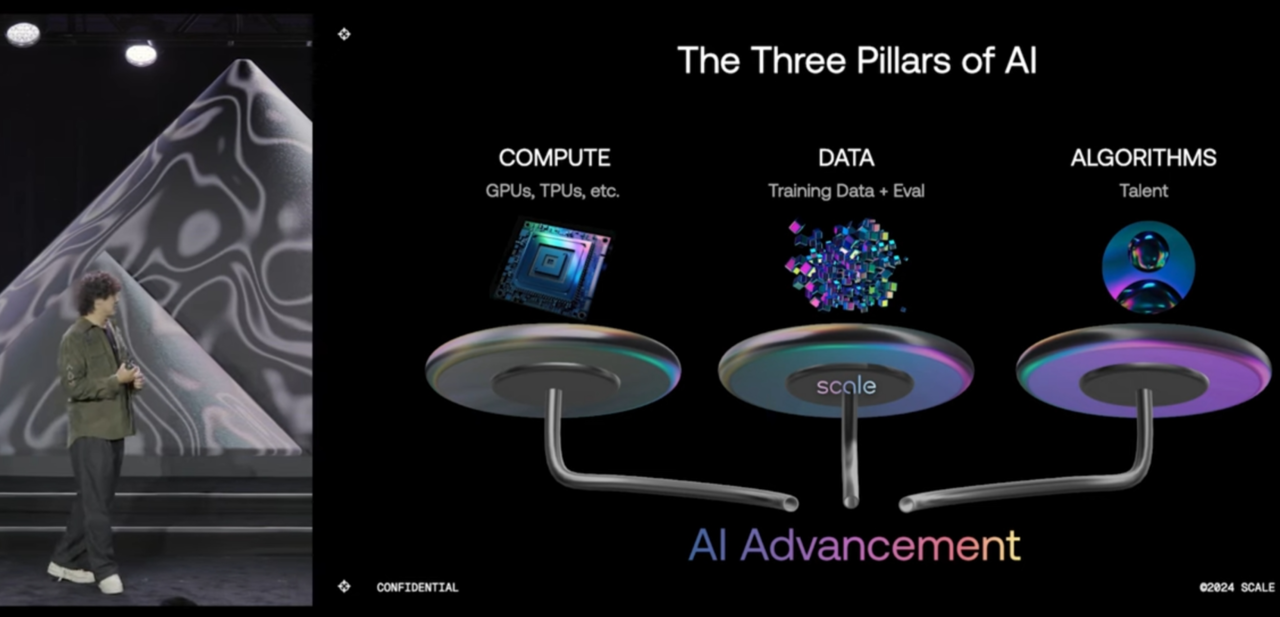 The Three Pillars of AI

COMPUTE
GPUs, TPUs, etc.

DATA
Training Data + Eval

ALGORITHMS
Talent

scale

AI Advancement

CONFIDENTIAL

©2024 SCALE